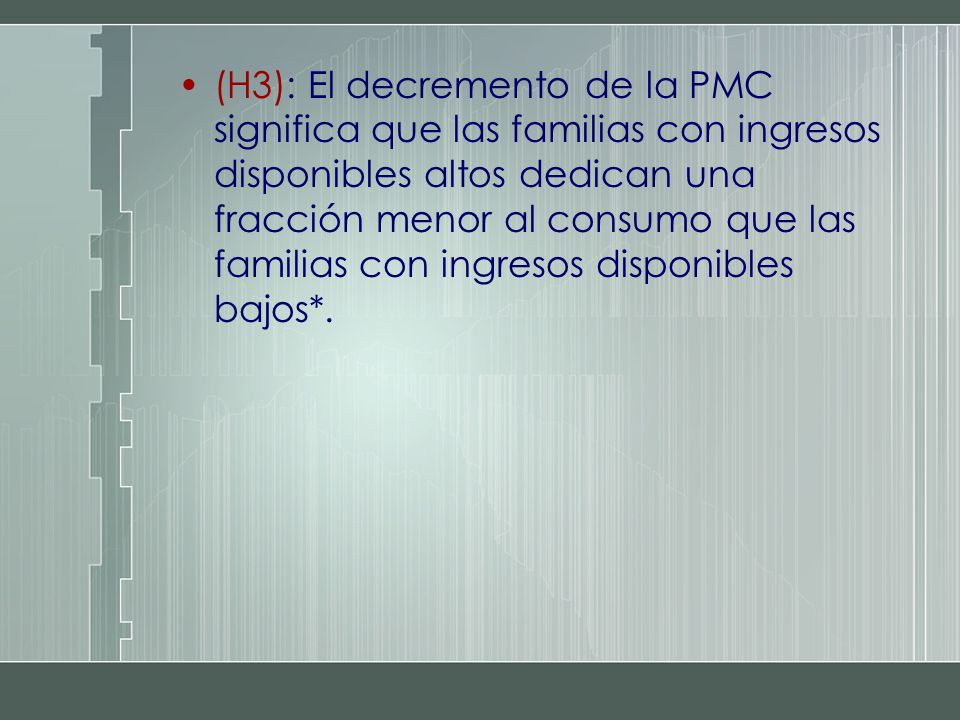 • (H3): El decremento de la PMC significa que las familias con ingresos disponibles altos dedican una fracción menor al consumo que las familias con ingresos disponibles bajos*.